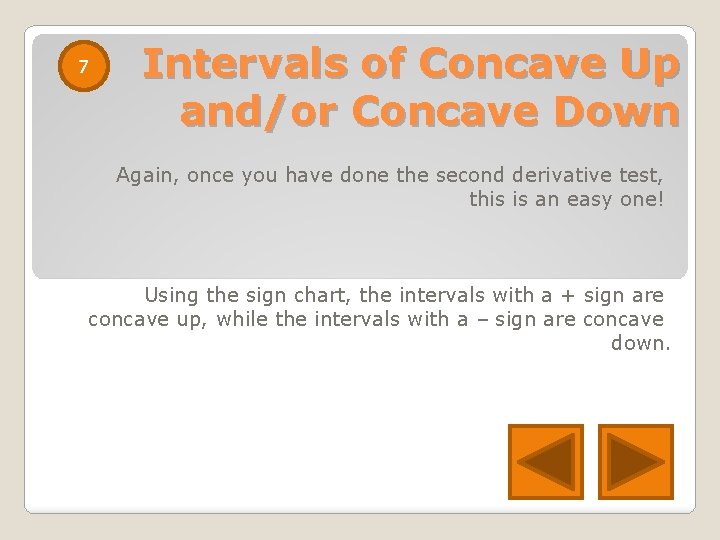 7

Intervals of Concave Up and/or Concave Down

Again, once you have done the second derivative test, this is an easy one!

Using the sign chart, the intervals with a + sign are concave up, while the intervals with a – sign are concave down.